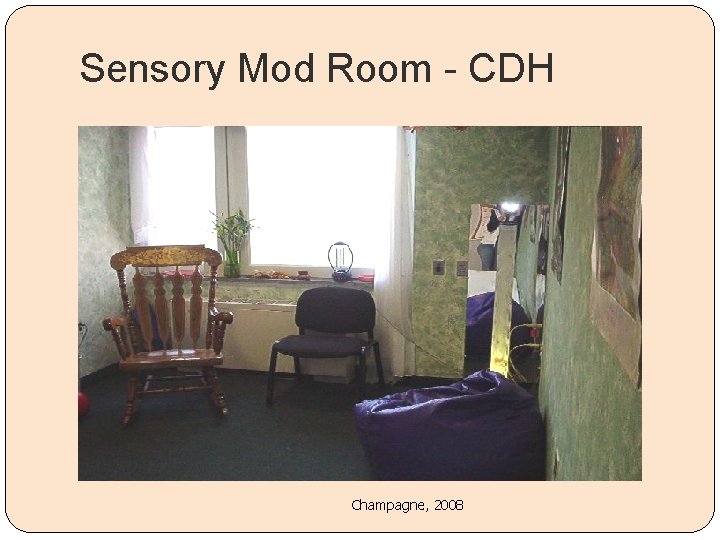 Sensory Mod Room - CDH

Champagne, 2008